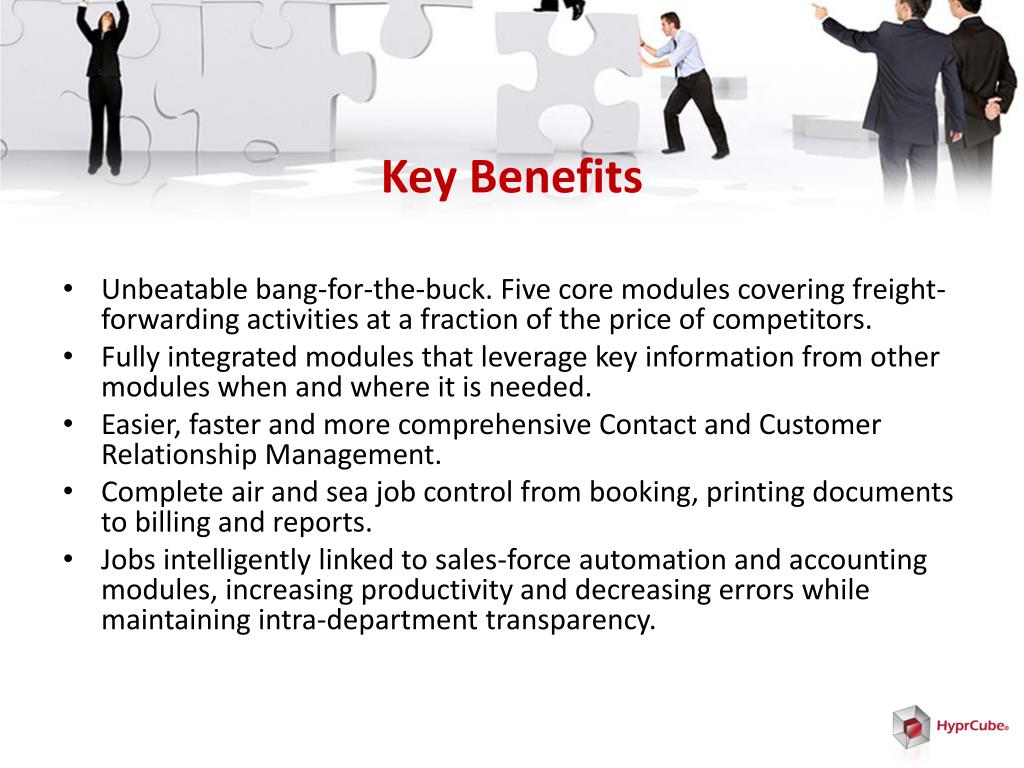 Key Benefits

• Unbeatable bang-for-the-buck. Five core modules covering freight-forwarding activities at a fraction of the price of competitors.
• Fully integrated modules that leverage key information from other modules when and where it is needed.
• Easier, faster and more comprehensive Contact and Customer Relationship Management.
• Complete air and sea job control from booking, printing documents to billing and reports.
• Jobs intelligently linked to sales-force automation and accounting modules, increasing productivity and decreasing errors while maintaining intra-department transparency.

HyprCube®